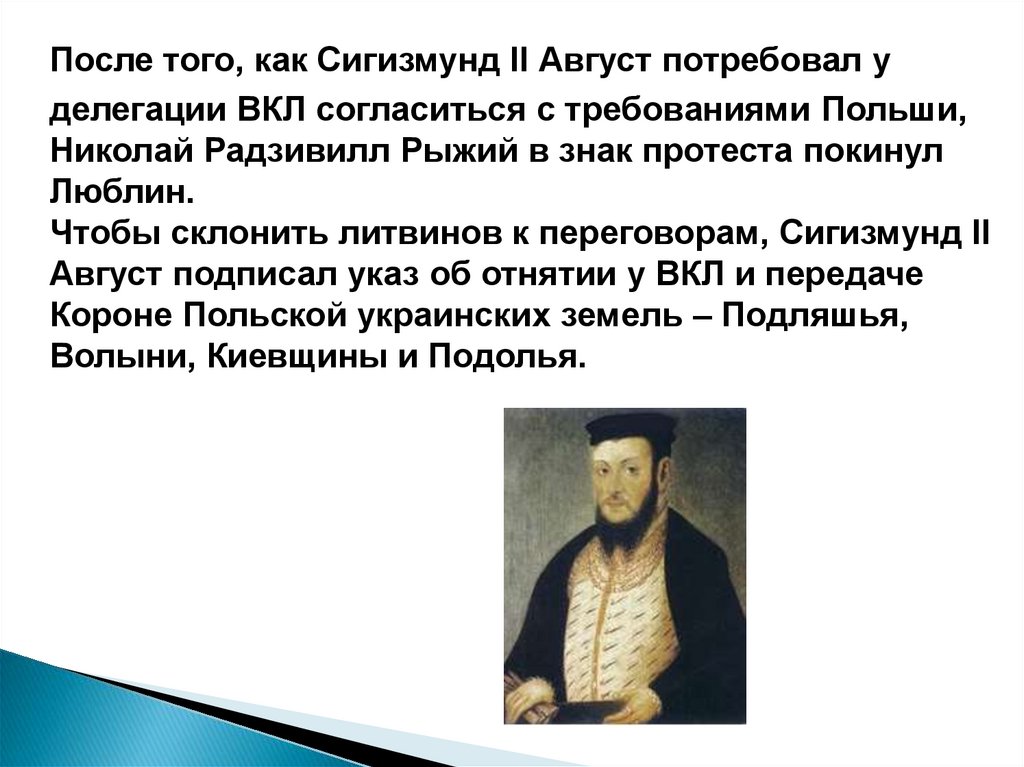 После того, как Сигизмунд II Август потребовал у делегации ВКЛ согласиться с требованиями Польши, Николай Радзивилл Рыжий в знак протеста покинул Люблин.
Чтобы склонить литвинов к переговорам, Сигизмунд II Август подписал указ об отнятии у ВКЛ и передаче Короне Польской украинских земель – Подляшья, Волыни, Киевщины и Подолья.